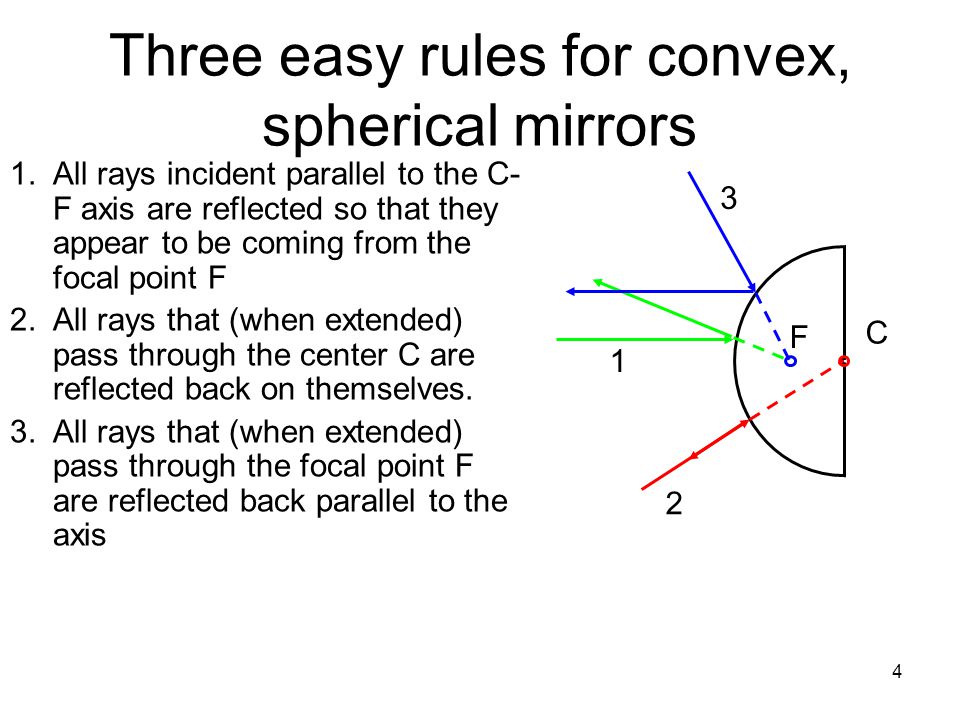 Three easy rules for convex, spherical mirrors

1. All rays incident parallel to the C-F axis are reflected so that they appear to be coming from the focal point F
2. All rays that (when extended) pass through the center C are reflected back on themselves.
3. All rays that (when extended) pass through the focal point F are reflected back parallel to the axis

3
F
C
1
2

4